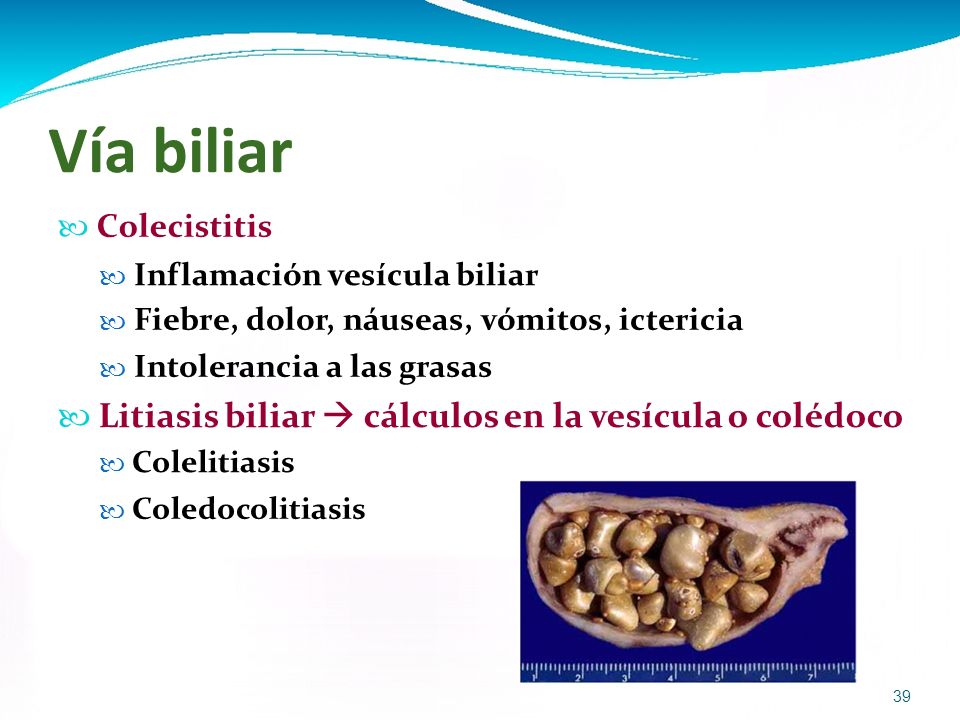 Vía biliar

Colecistitis

Inflamación vesícula biliar

Fiebre, dolor, náuseas, vómitos, ictericia

Intolerancia a las grasas

Litiasis biliar → cálculos en la vesícula o colédoco

Colelitiasis

Coledocolitiasis

1 2 3 4 5 6 7

39